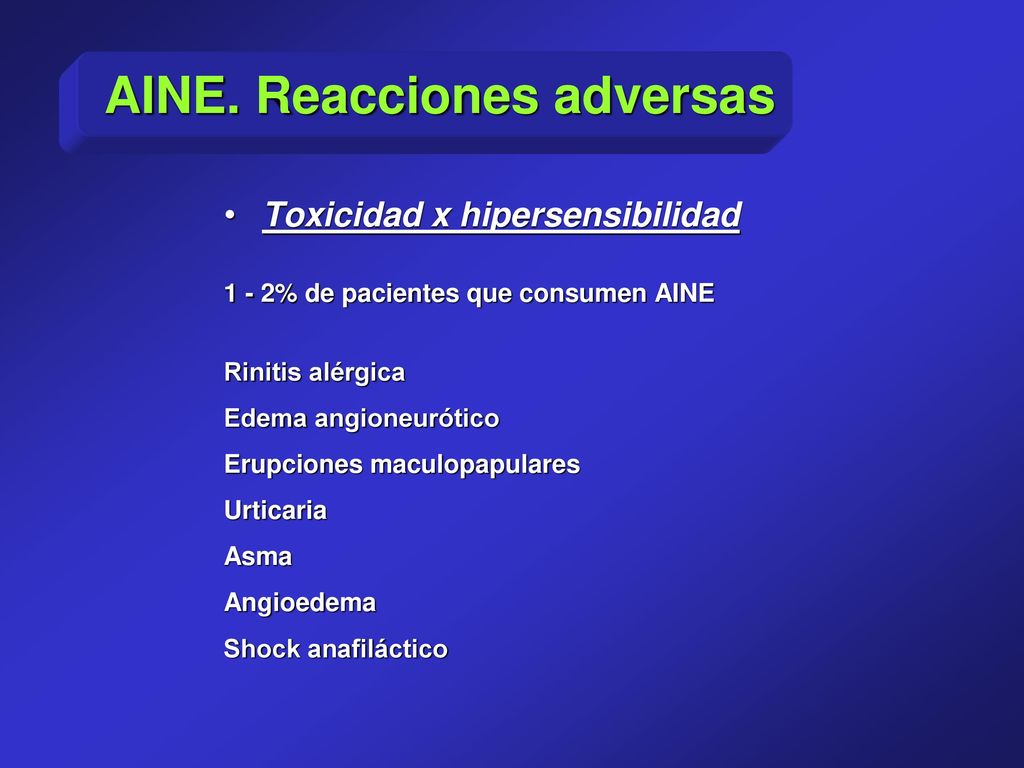 AINE. Reacciones adversas

• Toxicidad x hipersensibilidad

1 - 2% de pacientes que consumen AINE

Rinitis alérgica
Edema angioneurótico
Erupciones maculopapulares
Urticaria
Asma
Angioedema
Shock anafiláctico